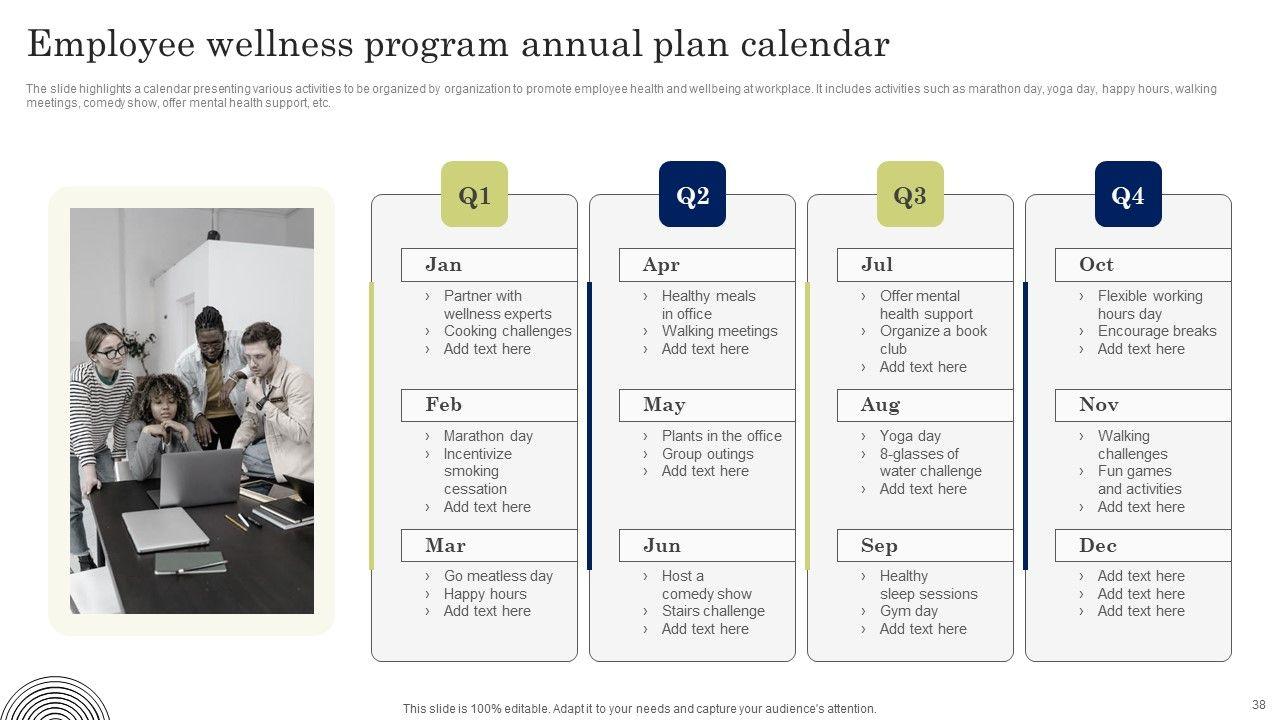 Employee wellness program annual plan calendar

The slide highlights a calendar presenting various activities to be organized by organization to promote employee health and wellbeing at workplace. It includes activities such as marathon day, yoga day, happy hours, walking meetings, comedy show, offer mental health support, etc.

Q1

Jan
› Partner with wellness experts
› Cooking challenges
› Add text here

Feb
› Marathon day
› Incentivize smoking cessation
› Add text here

Mar
› Go meatless day
› Happy hours
› Add text here

Q2

Apr
› Healthy meals in office
› Walking meetings
› Add text here

May
› Plants in the office
› Group outings
› Add text here

Jun
› Host a comedy show
› Stairs challenge
› Add text here

Q3

Jul
› Offer mental health support
› Organize a book club
› Add text here

Aug
› Yoga day
› 8-glasses of water challenge
› Add text here

Sep
› Healthy sleep sessions
› Gym day
› Add text here

Q4

Oct
› Flexible working hours day
› Encourage breaks
› Add text here

Nov
› Walking challenges
› Fun games and activities
› Add text here

Dec
› Add text here
› Add text here
› Add text here

This slide is 100% editable. Adapt it to your needs and capture your audience's attention.

38